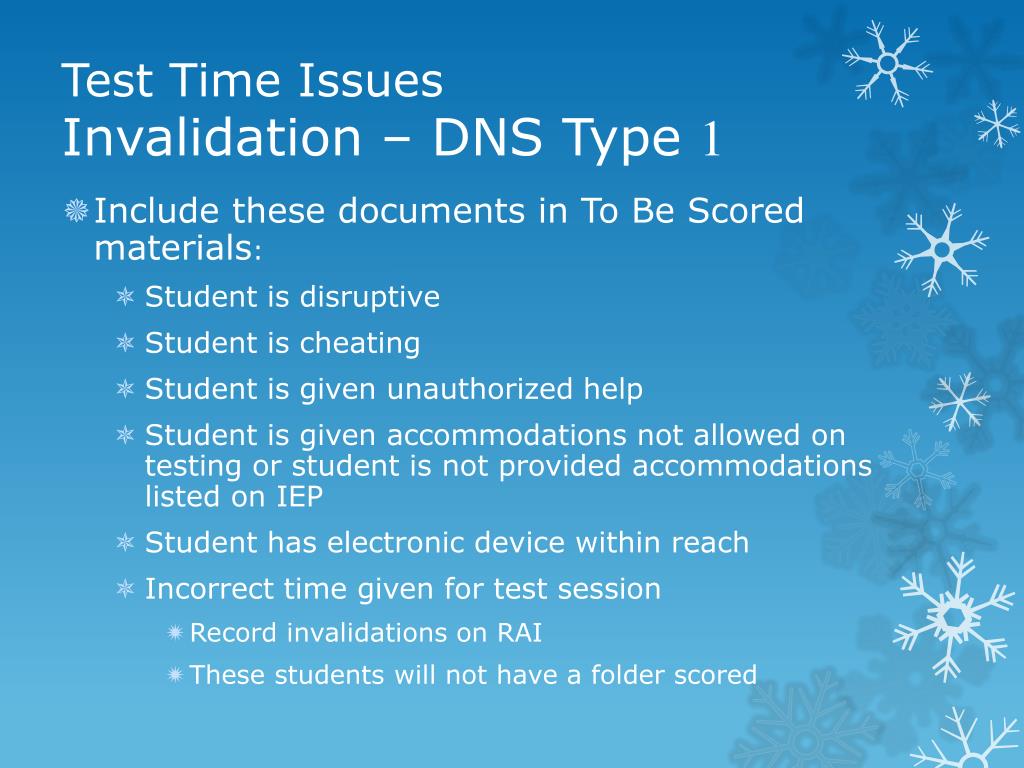 Test Time Issues
Invalidation – DNS Type 1

Include these documents in To Be Scored materials:

Student is disruptive

Student is cheating

Student is given unauthorized help

Student is given accommodations not allowed on testing or student is not provided accommodations listed on IEP

Student has electronic device within reach

Incorrect time given for test session

Record invalidations on RAI

These students will not have a folder scored